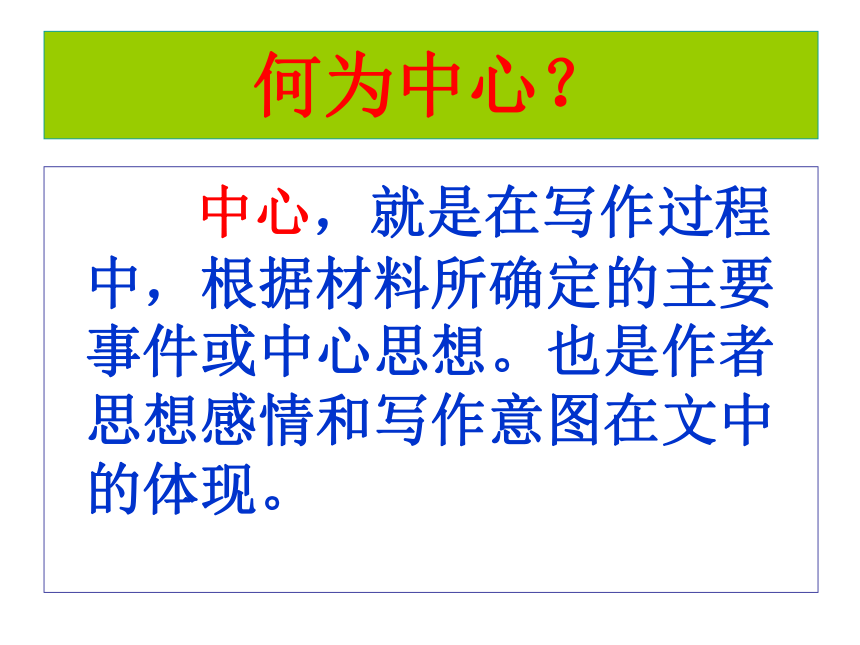 何为中心？

中心，就是在写作过程中，根据材料所确定的主要事件或中心思想。也是作者思想感情和写作意图在文中的体现。